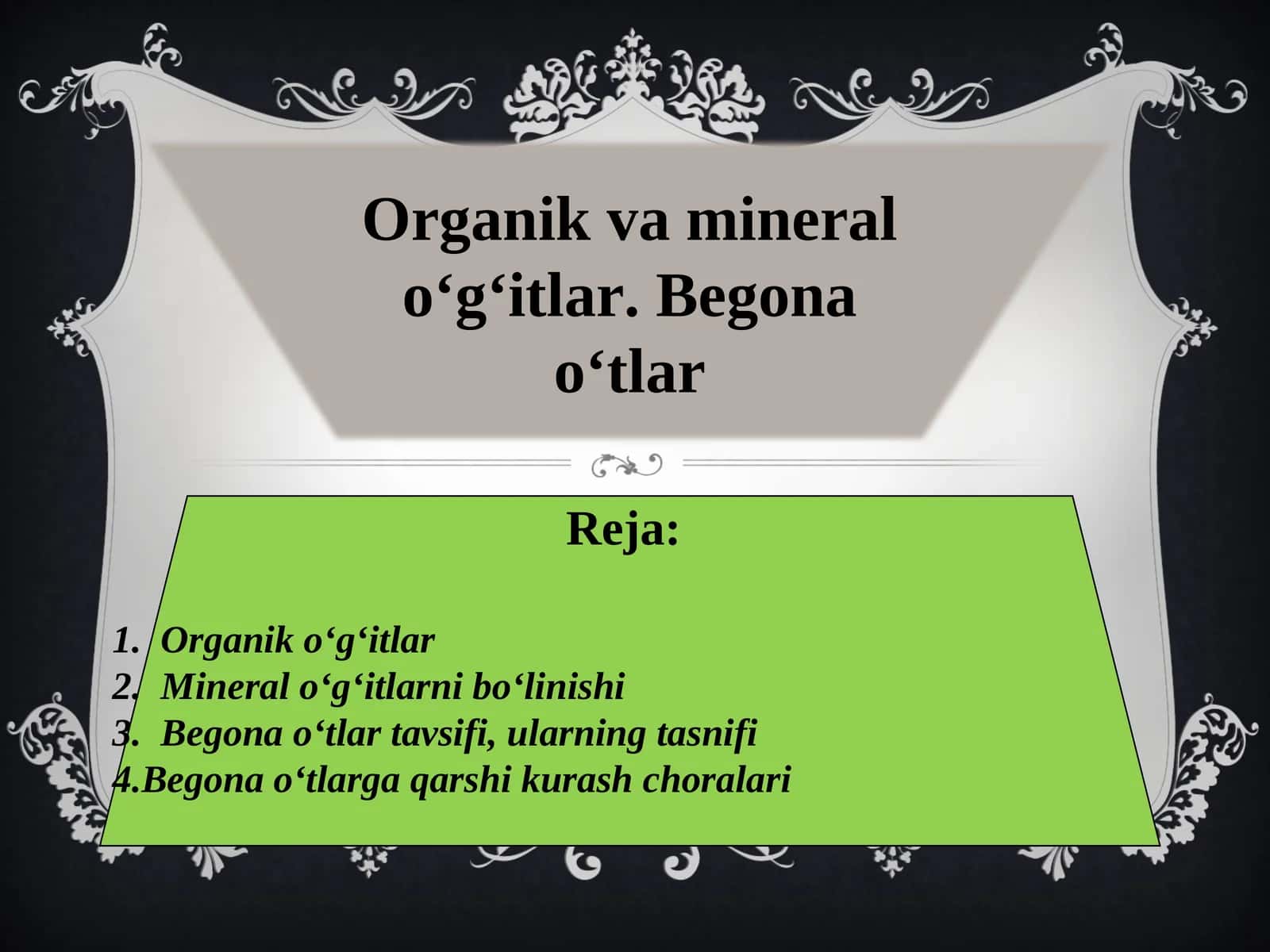 Organik va mineral o‘g‘itlar. Begona o‘tlar

Reja:

1. Organik o‘g‘itlar
2. Mineral o‘g‘itlarni bo‘linishi
3. Begona o‘tlar tavsifi, ularning tasnifi
4.Begona o‘tlarga qarshi kurash choralari